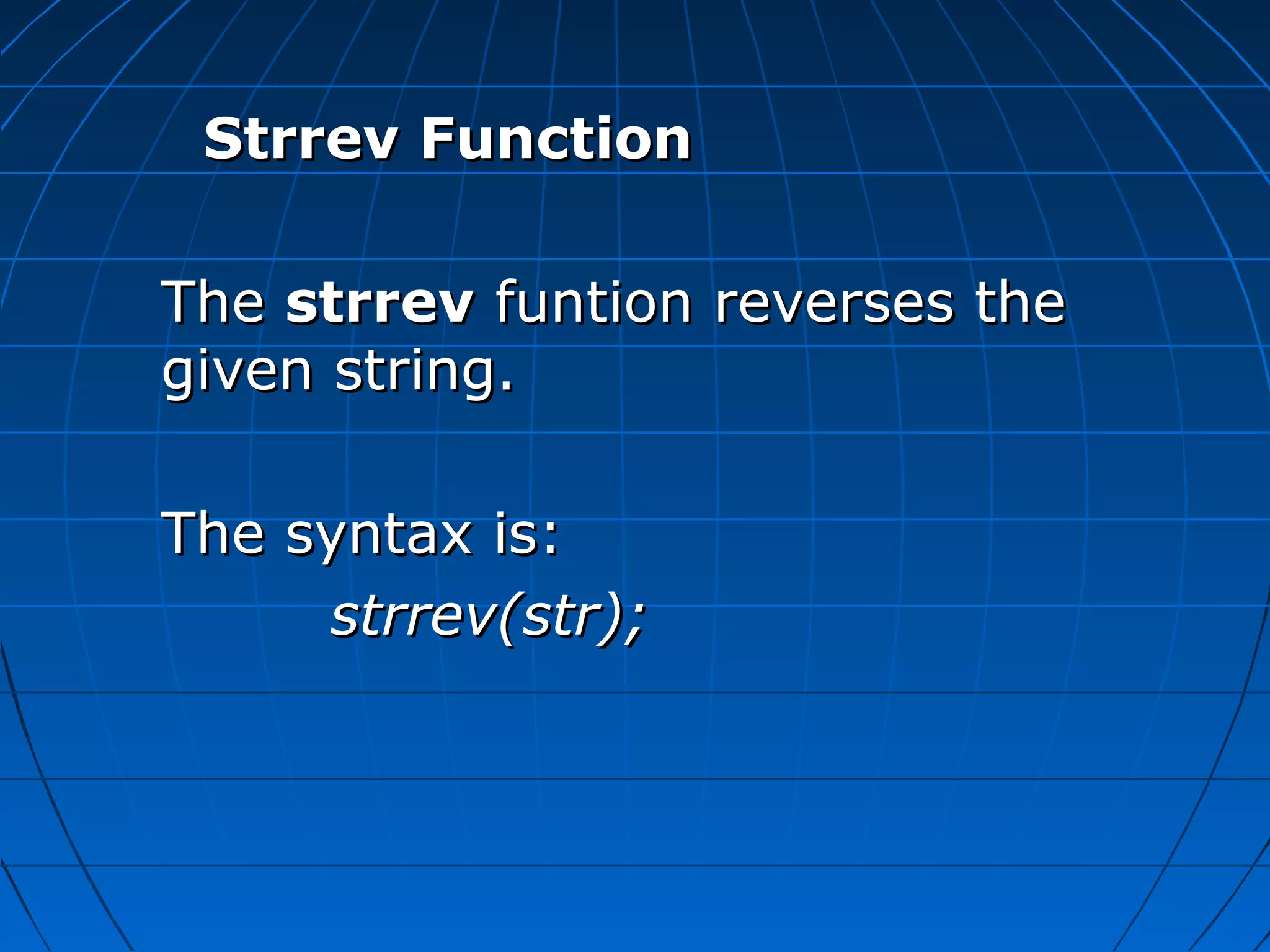 Strrev Function

The strrev funtion reverses the given string.

The syntax is:
strrev(str);